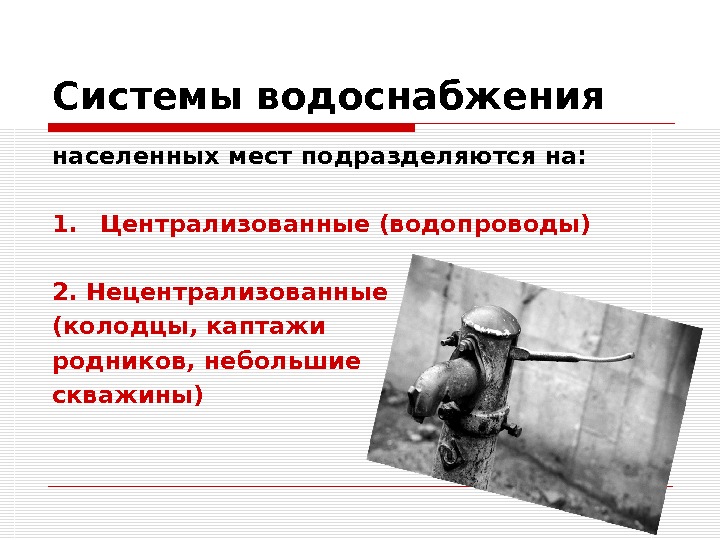 Системы водоснабжения

населенных мест подразделяются на:

1. Централизованные (водопроводы)

2. Нецентрализованные (колодцы, каптажи родников, небольшие скважины)